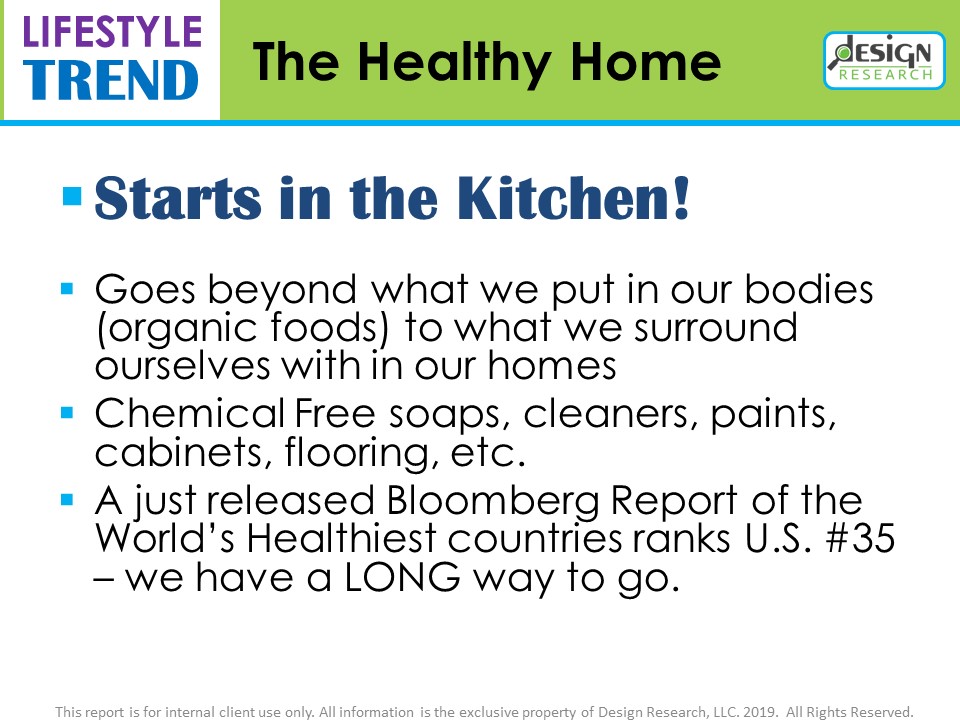 LIFESTYLE
TREND

The Healthy Home

DESIGN
RESEARCH

▪ Starts in the Kitchen!

▪ Goes beyond what we put in our bodies (organic foods) to what we surround ourselves with in our homes
▪ Chemical Free soaps, cleaners, paints, cabinets, flooring, etc.
▪ A just released Bloomberg Report of the World's Healthiest countries ranks U.S. #35 – we have a LONG way to go.

This report is for internal client use only. All information is the exclusive property of Design Research, LLC. 2019. All Rights Reserved.